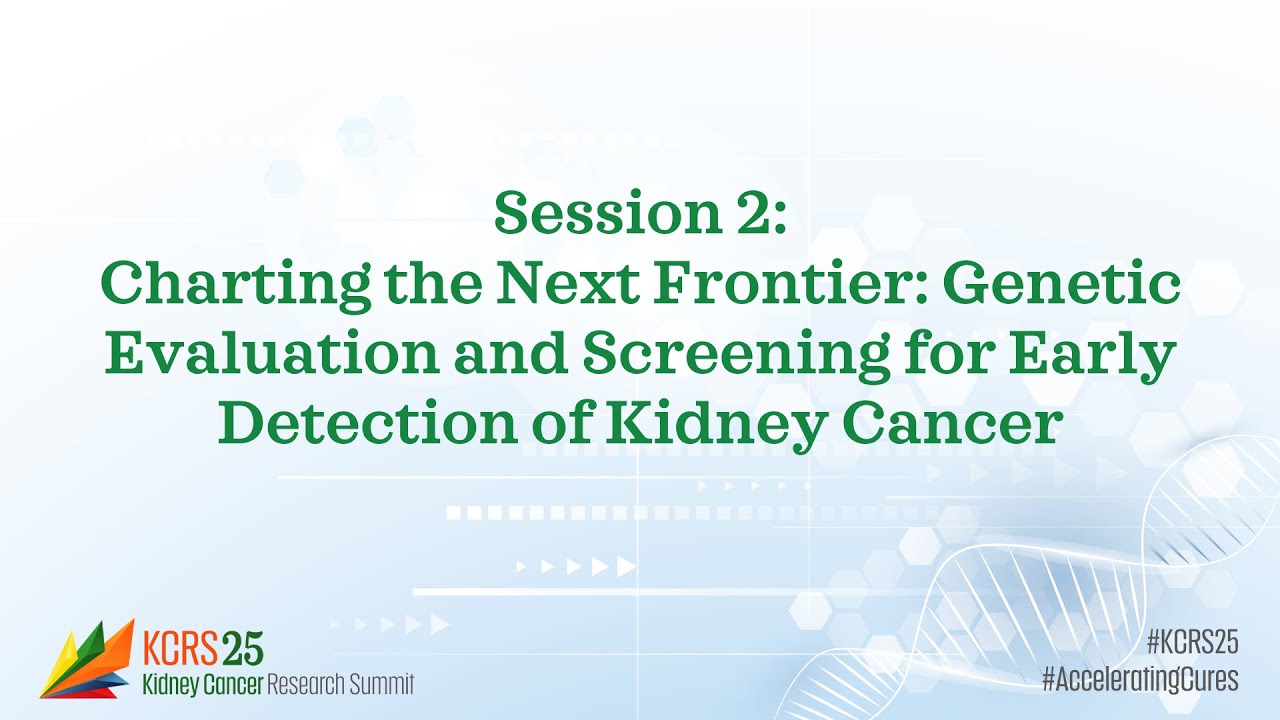 Session 2:
Charting the Next Frontier: Genetic Evaluation and Screening for Early Detection of Kidney Cancer

KCRS25
Kidney Cancer Research Summit

#KCRS25
#AcceleratingCures